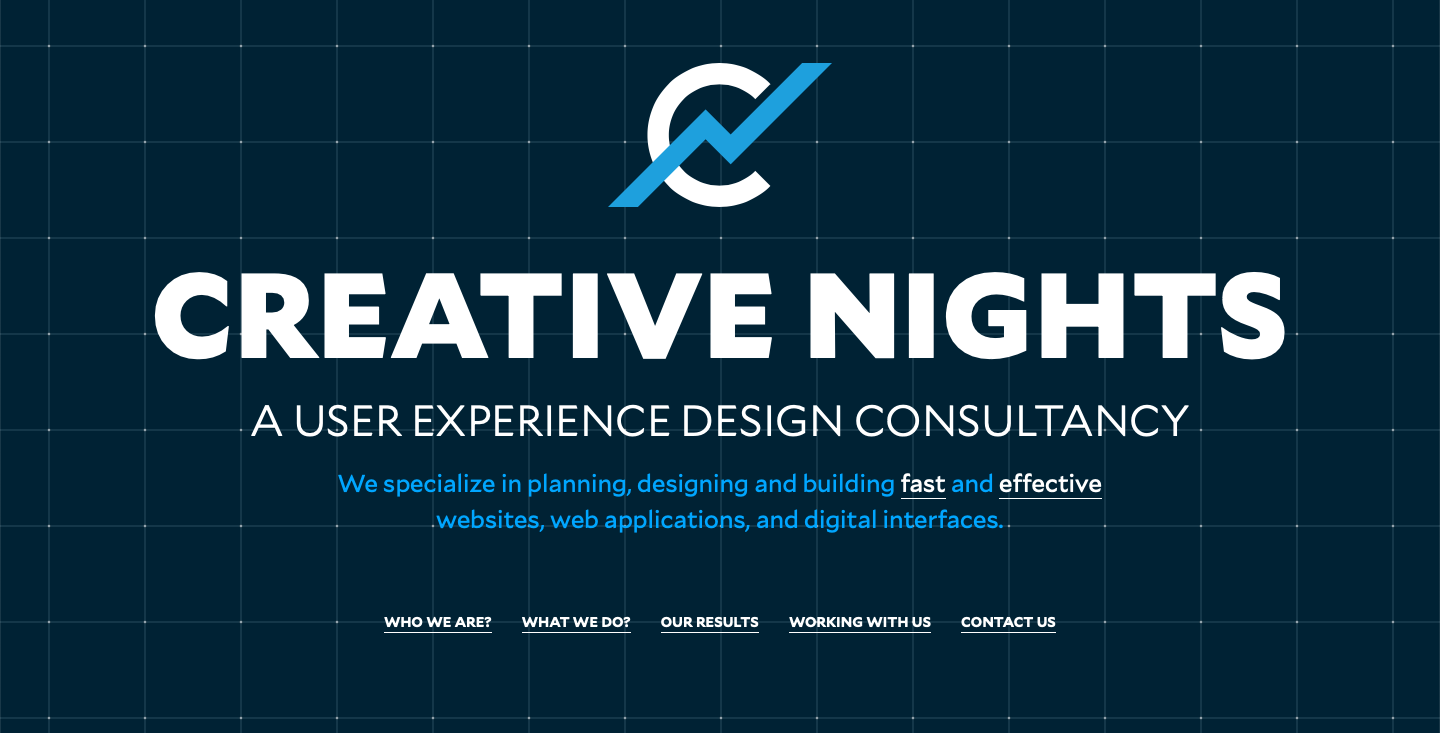 CREATIVE NIGHTS

A USER EXPERIENCE DESIGN CONSULTANCY

We specialize in planning, designing and building fast and effective websites, web applications, and digital interfaces.

WHO WE ARE? WHAT WE DO? OUR RESULTS WORKING WITH US CONTACT US